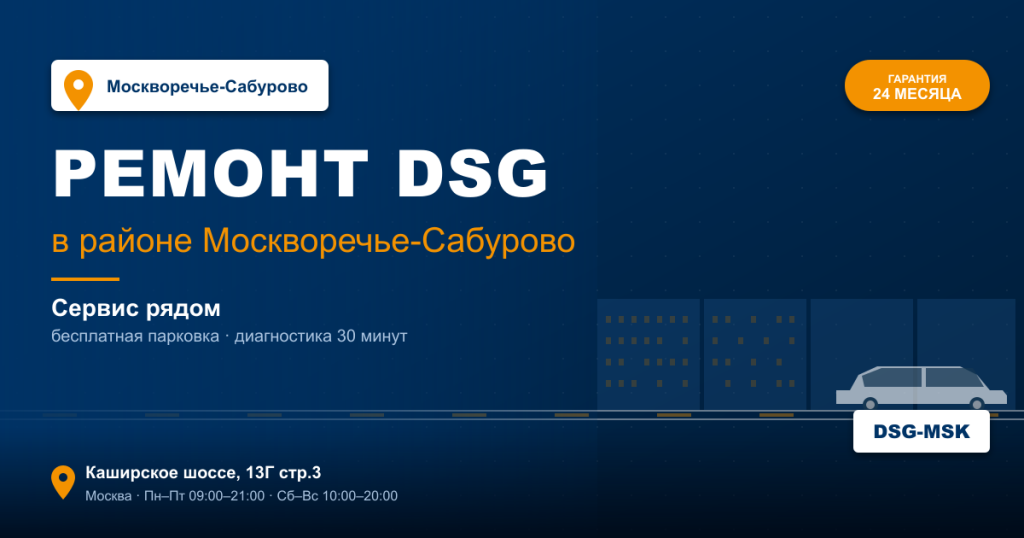 Москворечье-Сабурово

ГАРАНТИЯ
24 МЕСЯЦА

РЕМОНТ DSG

в районе Москворечье-Сабурово

Сервис рядом

бесплатная парковка · диагностика 30 минут

DSG-MSK

Каширское шоссе, 13Г стр.3

Москва · Пн–Пт 09:00–21:00 · Сб–Вс 10:00–20:00